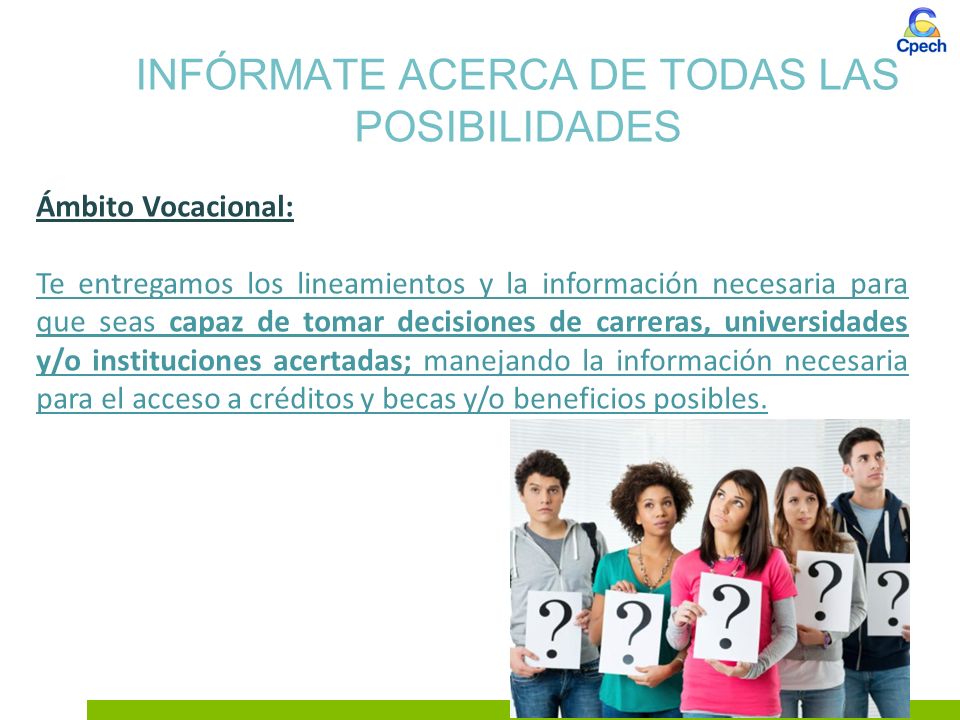 Cpech

INFÓRMATE ACERCA DE TODAS LAS POSIBILIDADES

Ámbito Vocacional:

Te entregamos los lineamientos y la información necesaria para que seas capaz de tomar decisiones de carreras, universidades y/o instituciones acertadas; manejando la información necesaria para el acceso a créditos y becas y/o beneficios posibles.

?

?

?

?

?